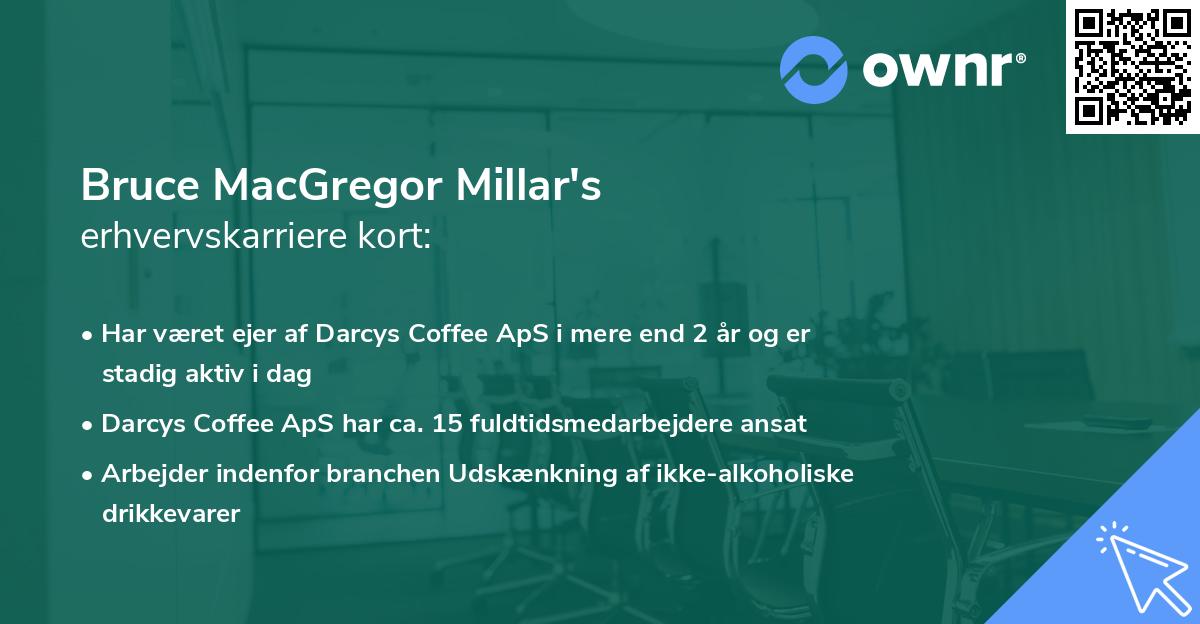 ownr®

Bruce MacGregor Millar's
erhvervskarriere kort:

• Har været ejer af Darcys Coffee ApS i mere end 2 år og er stadig aktiv i dag

• Darcys Coffee ApS har ca. 15 fuldtidsmedarbejdere ansat

• Arbejder indenfor branchen Udskænkning af ikke-alkoholiske drikkevarer